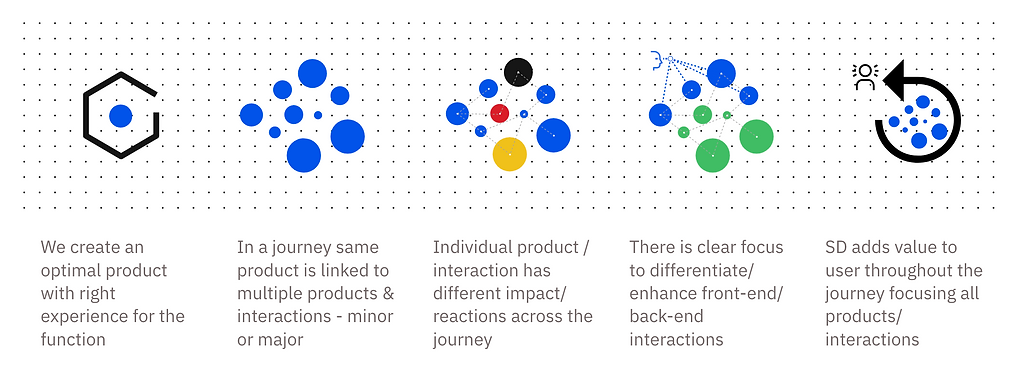 We create an optimal product with right experience for the function

In a journey same product is linked to multiple products & interactions - minor or major

Individual product / interaction has different impact/ reactions across the journey

There is clear focus to differentiate/ enhance front-end/ back-end interactions

SD adds value to user throughout the journey focusing all products/ interactions